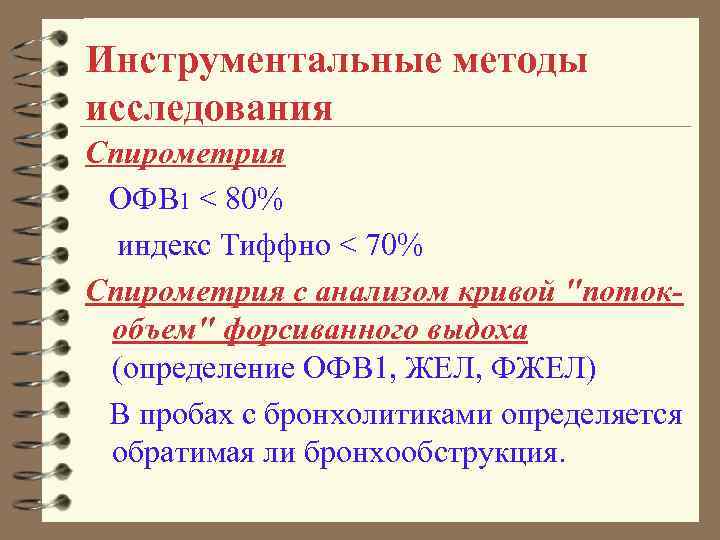 Инструментальные методы исследования

Спирометрия

ОФВ1 < 80%

индекс Тиффно < 70%

Спирометрия с анализом кривой "поток-объем" форсиванного выдоха

(определение ОФВ1, ЖЕЛ, ФЖЕЛ)

В пробах с бронхолитиками определяется обратимая ли бронхообструкция.